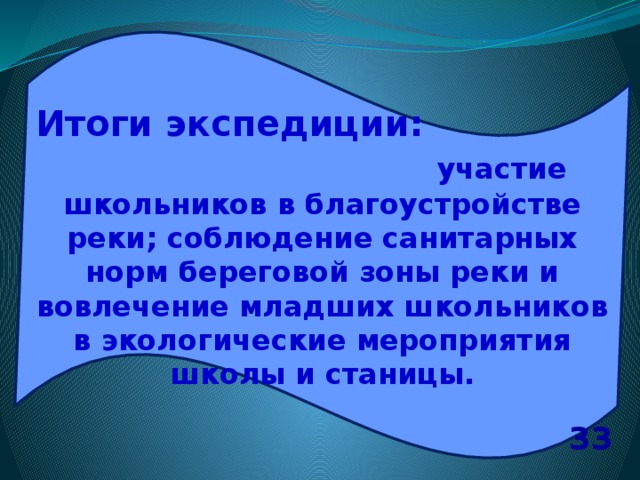 Итоги экспедиции:

участие школьников в благоустройстве реки; соблюдение санитарных норм береговой зоны реки и вовлечение младших школьников в экологические мероприятия школы и станицы.

33